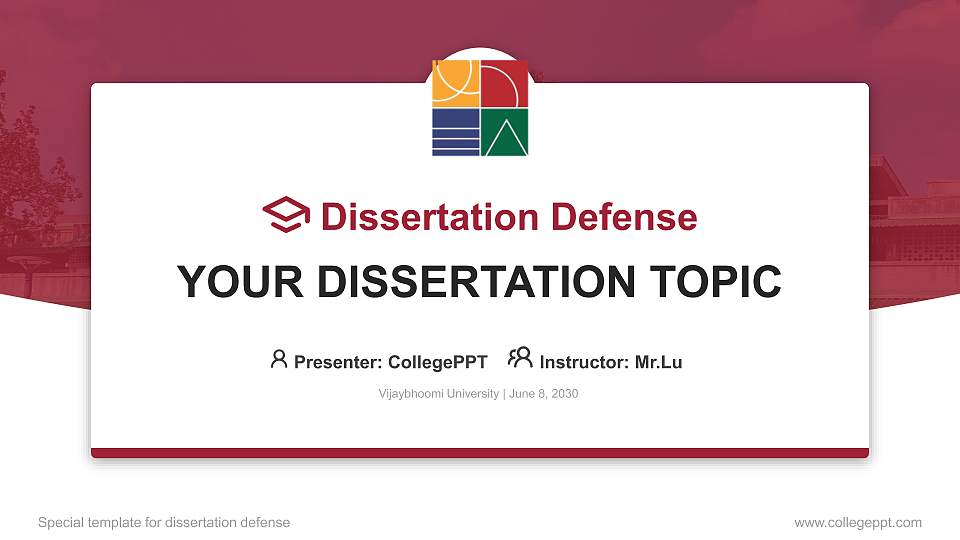 Dissertation Defense

YOUR DISSERTATION TOPIC

Presenter: CollegePPT Instructor: Mr.Lu

Vijaybhoomi University | June 8, 2030

Special template for dissertation defense

www.collegeppt.com